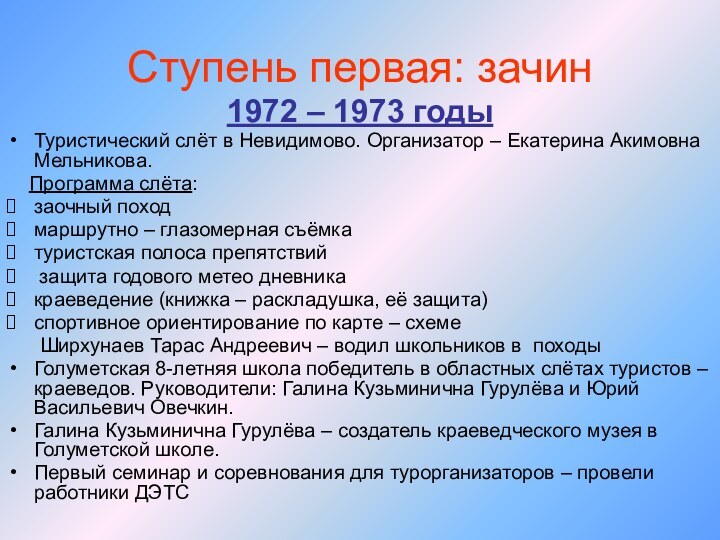 Ступень первая: зачин

1972 – 1973 годы

• Туристический слёт в Невидимово. Организатор – Екатерина Акимовна Мельникова.

Программа слёта:

 заочный поход
 маршрутно – глазомерная съёмка
 туристская полоса препятствий
 защита годового метео дневника
 краеведение (книжка – раскладушка, её защита)
 спортивное ориентирование по карте – схеме

Ширхунаев Тарас Андреевич – водил школьников в походы

• Голуметская 8-летняя школа победитель в областных слётах туристов – краеведов. Руководители: Галина Кузьминична Гурулёва и Юрий Васильевич Овечкин.
• Галина Кузьминична Гурулёва – создатель краеведческого музея в Голуметской школе.
• Первый семинар и соревнования для турорганизаторов – провели работники ДЭТС